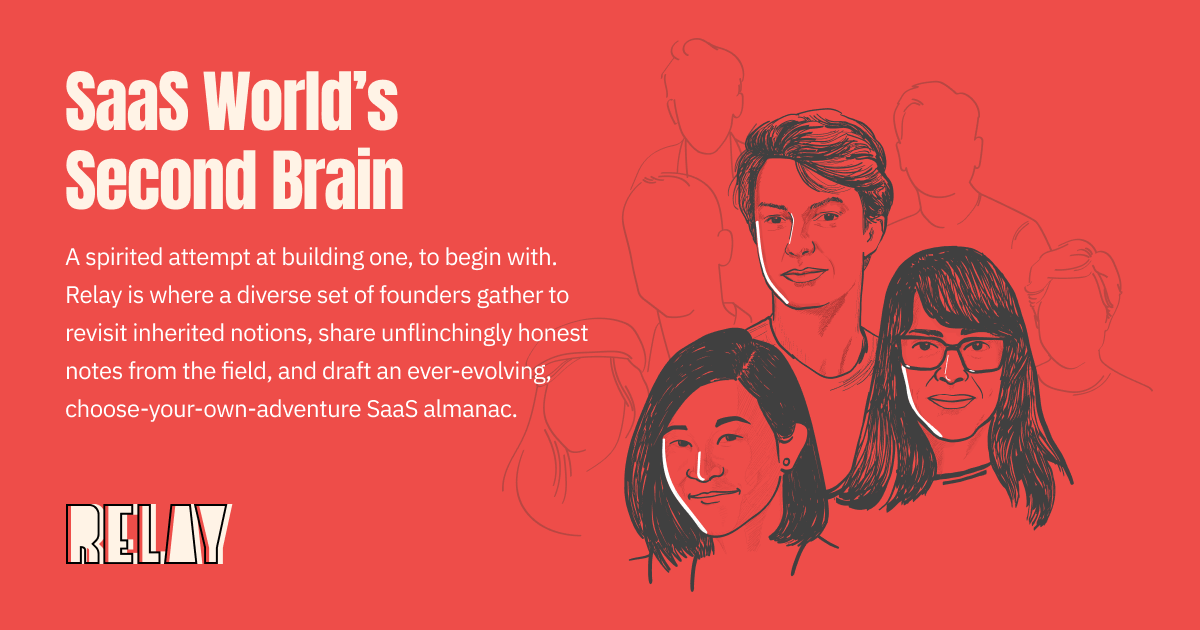 SaaS World's Second Brain

A spirited attempt at building one, to begin with. Relay is where a diverse set of founders gather to revisit inherited notions, share unflinchingly honest notes from the field, and draft an ever-evolving, choose-your-own-adventure SaaS almanac.

RELAY